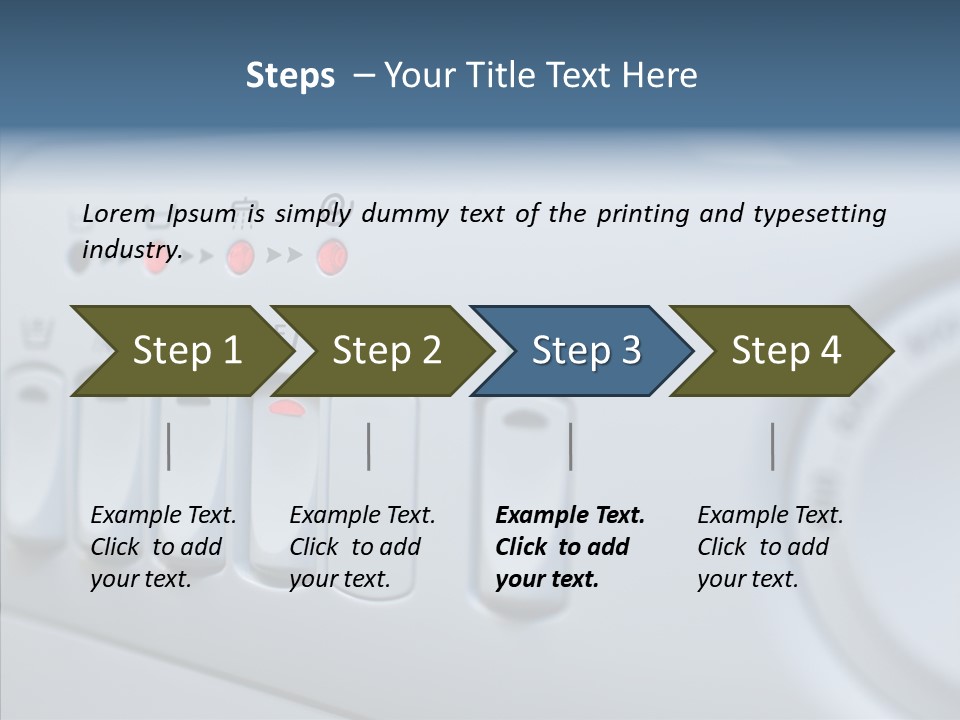 Steps – Your Title Text Here

Lorem Ipsum is simply dummy text of the printing and typesetting industry.

Step 1

Step 2

Step 3

Step 4

Example Text. Click to add your text.

Example Text. Click to add your text.

Example Text. Click to add your text.

Example Text. Click to add your text.